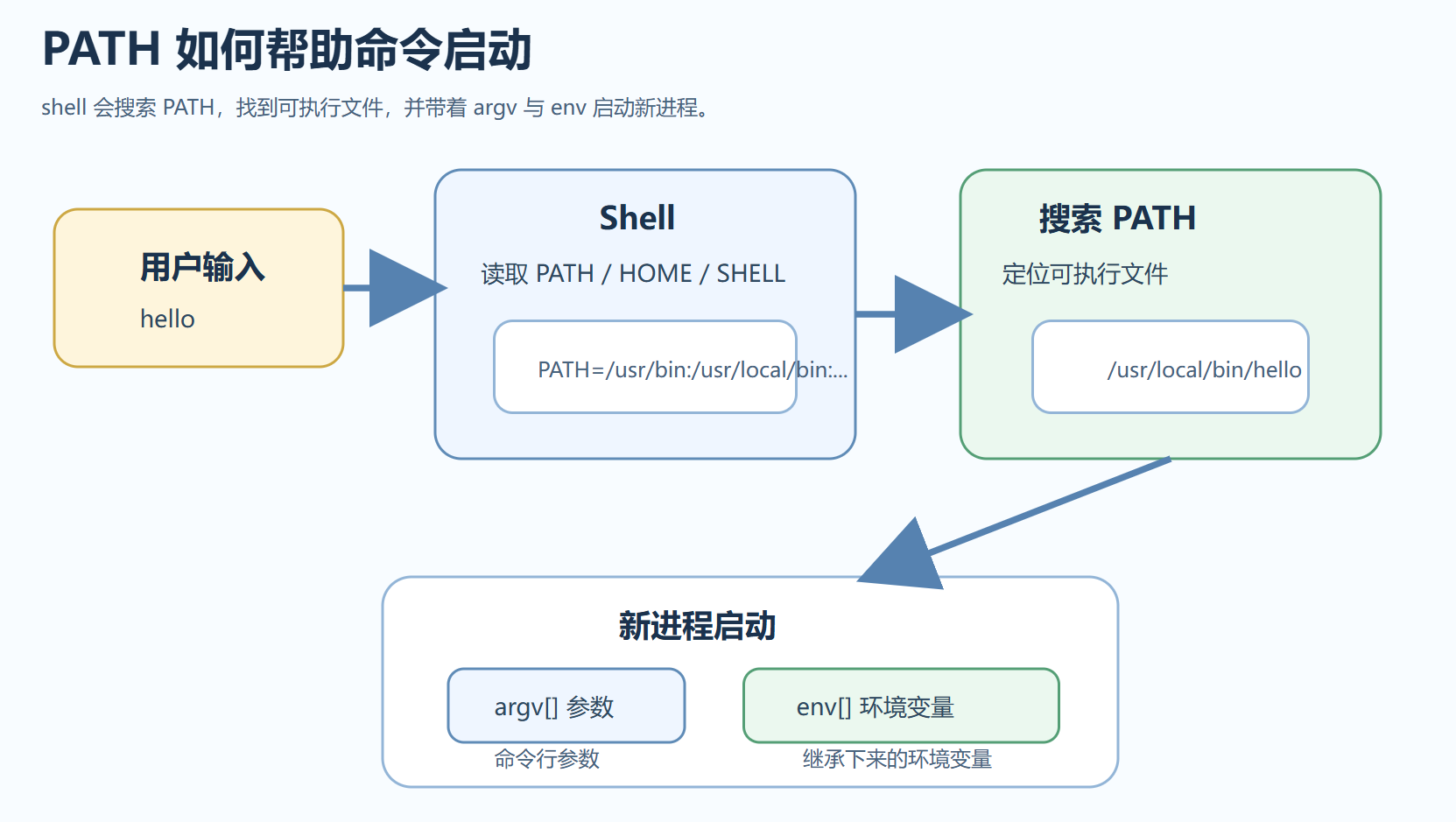 PATH 如何帮助命令启动

shell 会搜索 PATH，找到可执行文件，并带着 argv 与 env 启动新进程。

用户输入

hello

Shell

读取 PATH / HOME / SHELL

PATH=/usr/bin:/usr/local/bin:...

搜索 PATH

定位可执行文件

/usr/local/bin/hello

新进程启动

argv[] 参数

命令行参数

env[] 环境变量

继承下来的环境变量